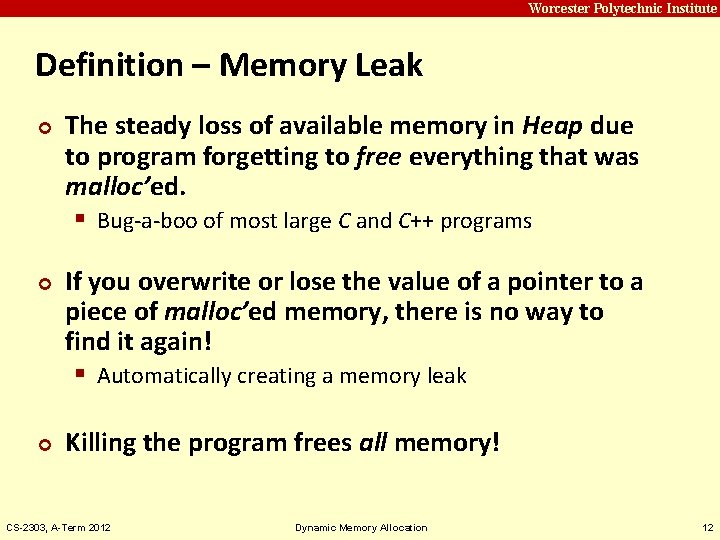 Worcester Polytechnic Institute

Definition – Memory Leak

The steady loss of available memory in Heap due to program forgetting to free everything that was malloc'ed.

Bug-a-boo of most large C and C++ programs

If you overwrite or lose the value of a pointer to a piece of malloc'ed memory, there is no way to find it again!

Automatically creating a memory leak

Killing the program frees all memory!

CS-2303, A-Term 2012

Dynamic Memory Allocation

12